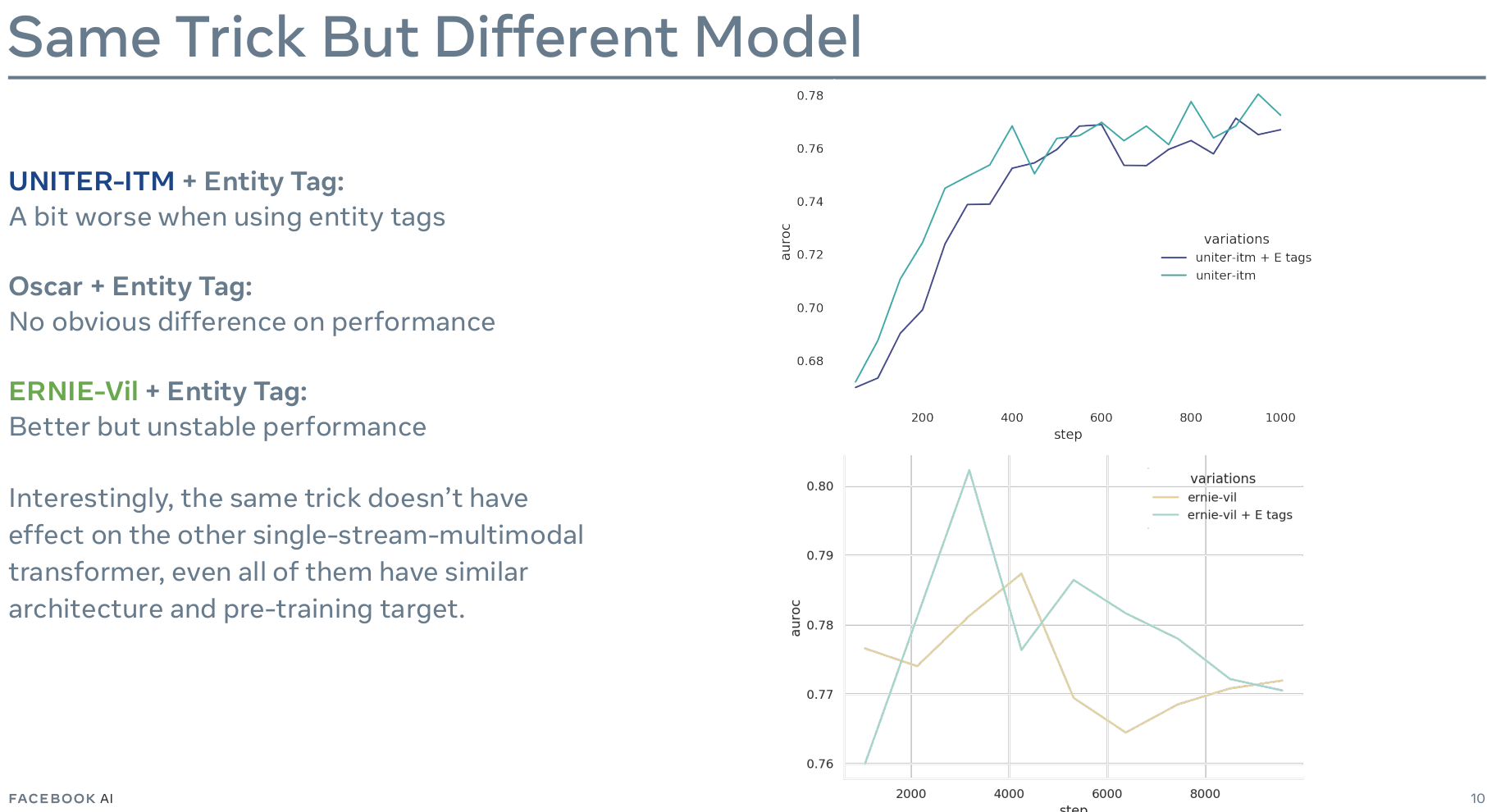 Same Trick But Different Model

UNITER-ITM + Entity Tag:
A bit worse when using entity tags

Oscar + Entity Tag:
No obvious difference on performance

ERNIE-Vil + Entity Tag:
Better but unstable performance

Interestingly, the same trick doesn't have effect on the other single-stream-multimodal transformer, even all of them have similar architecture and pre-training target.

0.78
0.76
0.74
0.72
0.70
0.68
auroc
200
400
600
800
1000
step
variations
uniter-itm + E tags
uniter-itm

0.80
0.79
0.78
0.77
0.76
auroc
2000
4000
6000
8000
step
variations
ernie-vil
ernie-vil + E tags

FACEBOOK AI
10